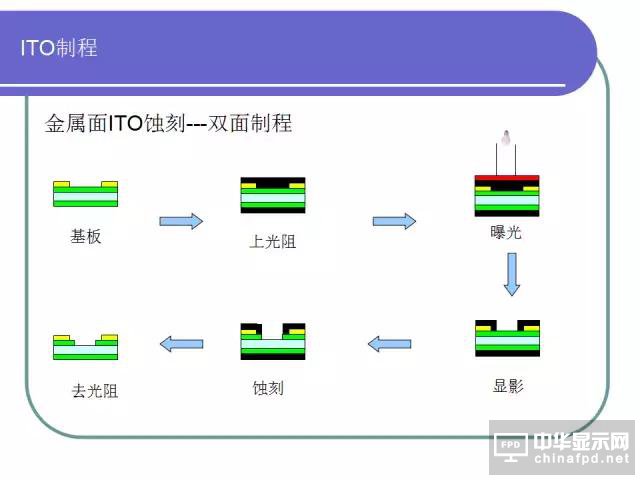 ITO制程

金属面ITO蚀刻---双面制程

基板

上光阻

曝光

显影

蚀刻

去光阻

FPD 中华显示网 chinafpd.net